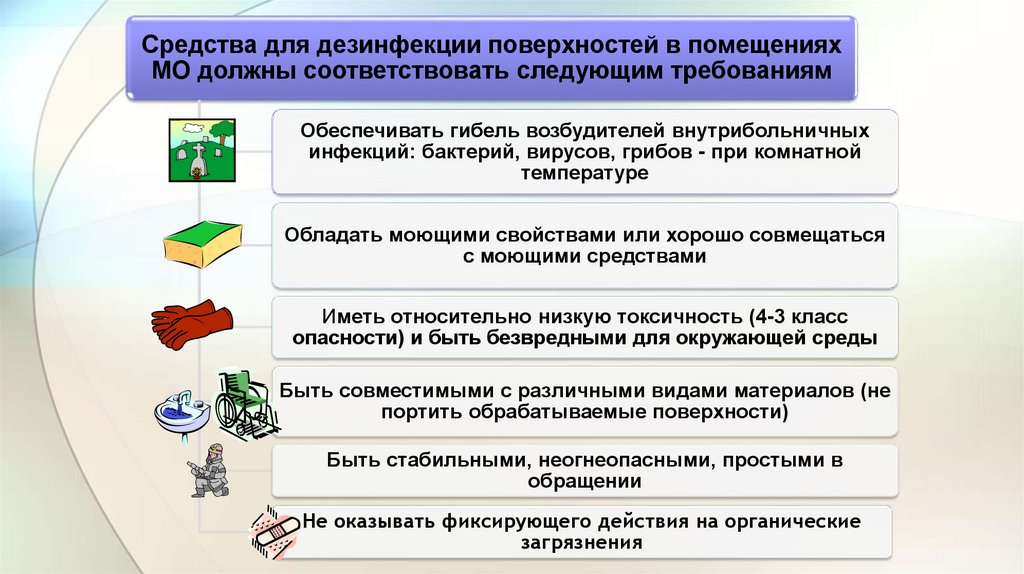 Средства для дезинфекции поверхностей в помещениях МО должны соответствовать следующим требованиям

Обеспечивать гибель возбудителей внутрибольничных инфекций: бактерий, вирусов, грибов - при комнатной температуре

Обладать моющими свойствами или хорошо совмещаться с моющими средствами

Иметь относительно низкую токсичность (4-3 класс опасности) и быть безвредными для окружающей среды

Быть совместимыми с различными видами материалов (не портить обрабатываемые поверхности)

Быть стабильными, неогнеопасными, простыми в обращении

Не оказывать фиксирующего действия на органические загрязнения